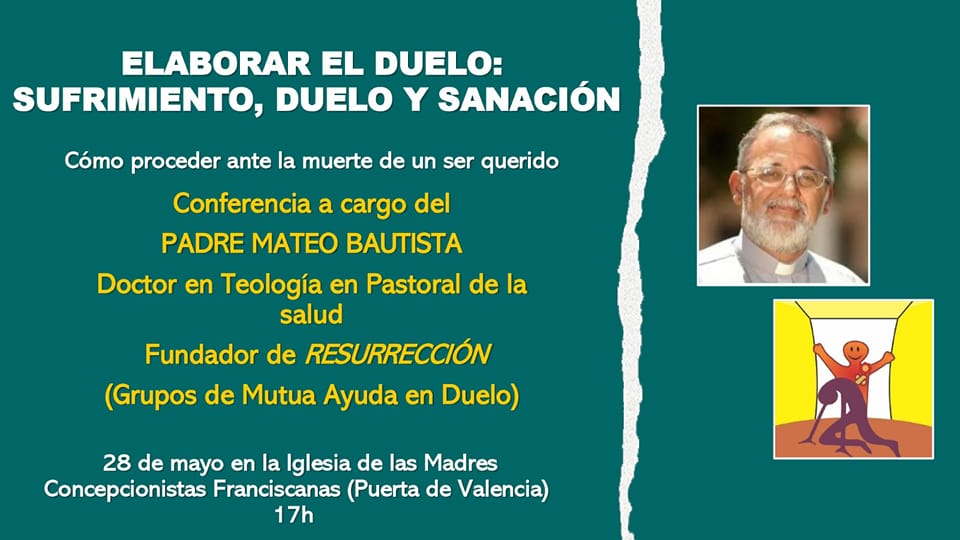 ELABORAR EL DUELO:
SUFRIMIENTO, DUELO Y SANACIÓN

Cómo proceder ante la muerte de un ser querido

Conferencia a cargo del

PADRE MATEO BAUTISTA

Doctor en Teología en Pastoral de la salud

Fundador de RESURRECCIÓN

(Grupos de Mutua Ayuda en Duelo)

28 de mayo en la Iglesia de las Madres Concepcionistas Franciscanas (Puerta de Valencia) 17h